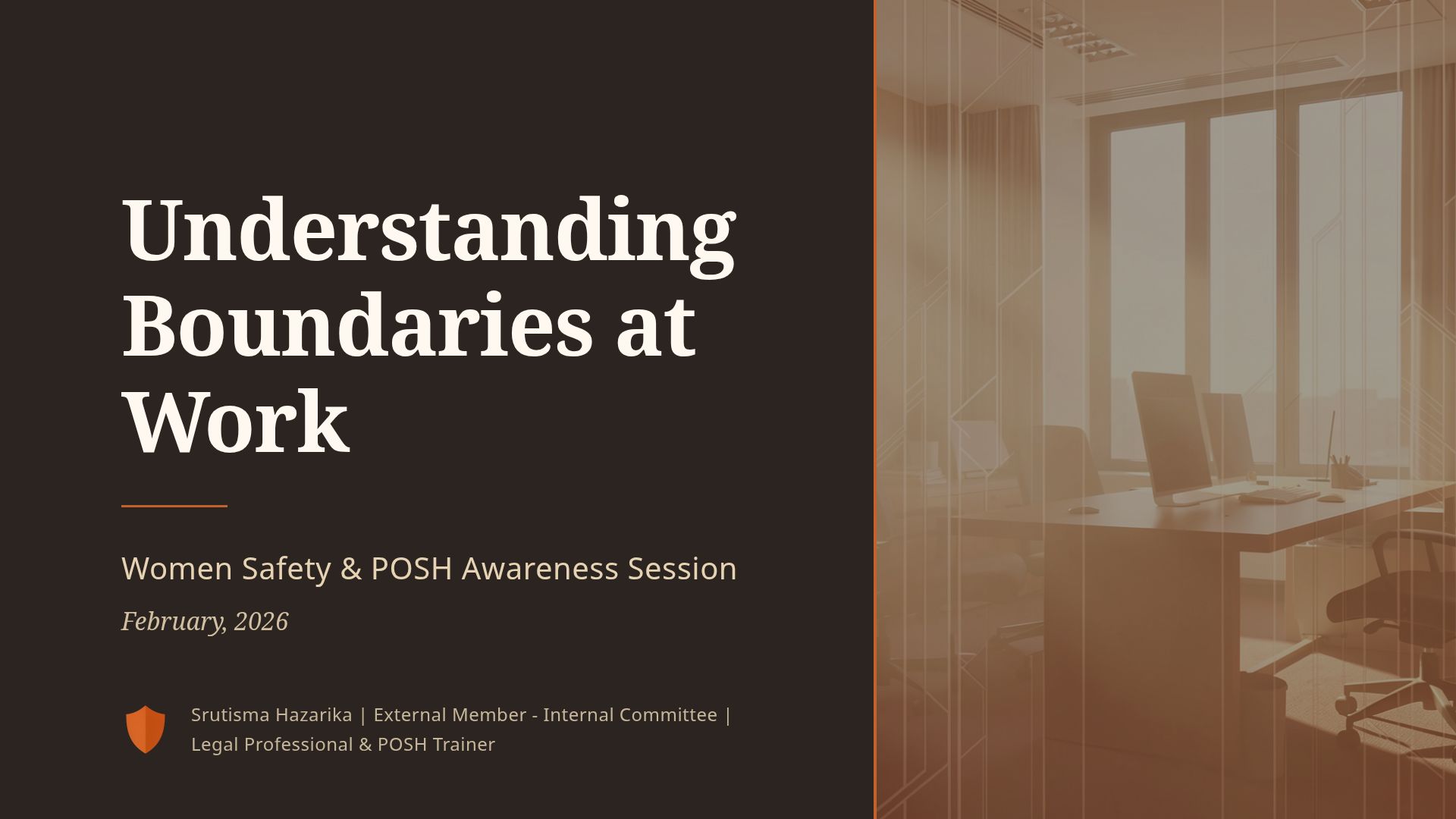 Understanding Boundaries at Work

Women Safety & POSH Awareness Session

February, 2026

Srutisma Hazarika | External Member - Internal Committee | Legal Professional & POSH Trainer